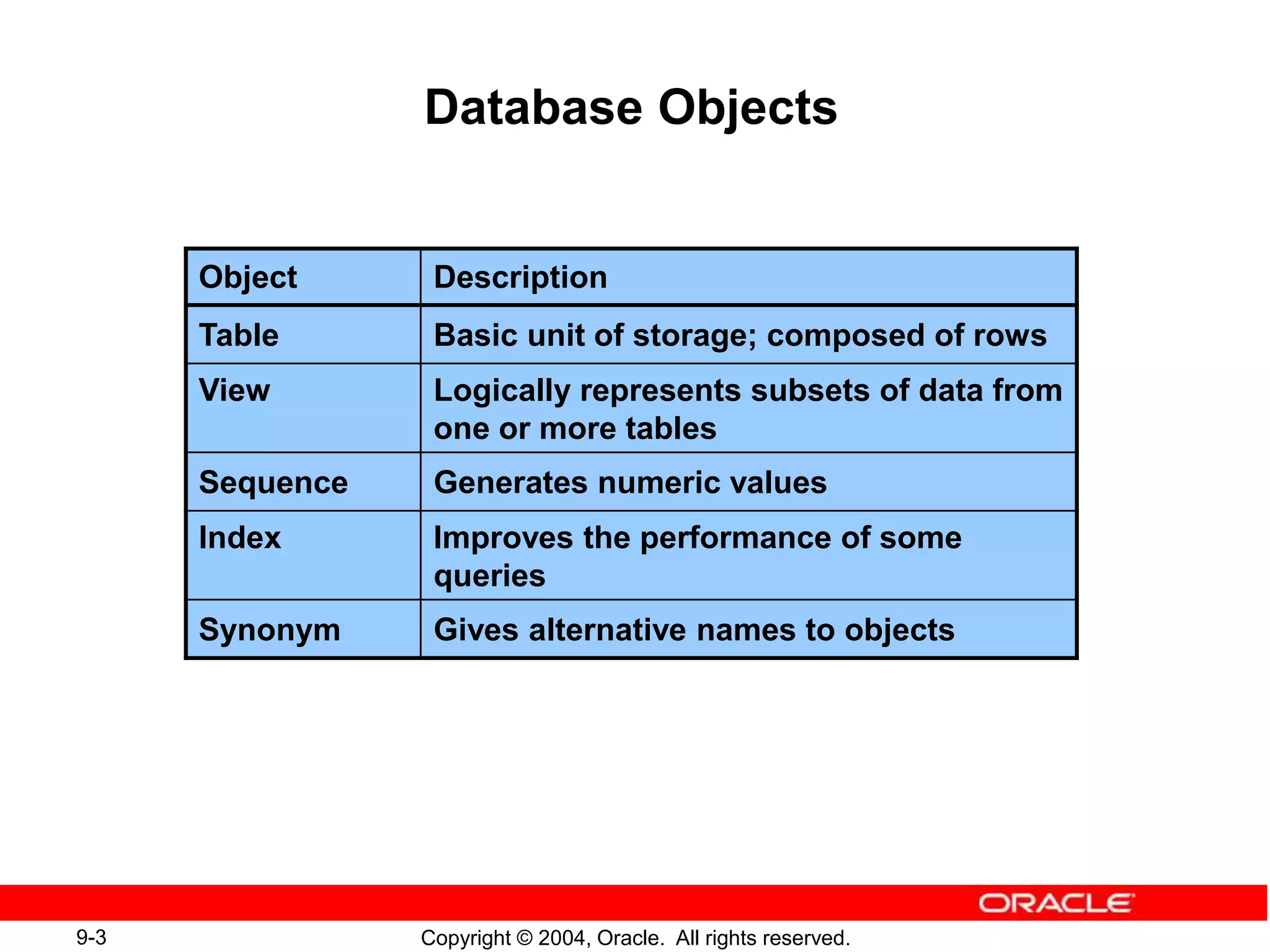 Database Objects

| Object | Description |
|---|---|
| Table | Basic unit of storage; composed of rows |
| View | Logically represents subsets of data from one or more tables |
| Sequence | Generates numeric values |
| Index | Improves the performance of some queries |
| Synonym | Gives alternative names to objects |

ORACLE

9-3

Copyright © 2004, Oracle. All rights reserved.